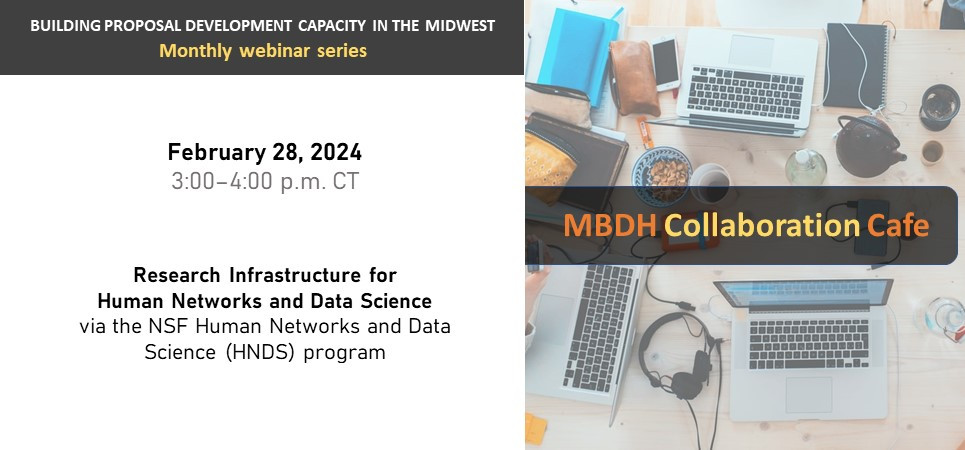 BUILDING PROPOSAL DEVELOPMENT CAPACITY IN THE MIDWEST
Monthly webinar series

February 28, 2024
3:00–4:00 p.m. CT

Research Infrastructure for Human Networks and Data Science via the NSF Human Networks and Data Science (HNDS) program

MBDH Collaboration Cafe